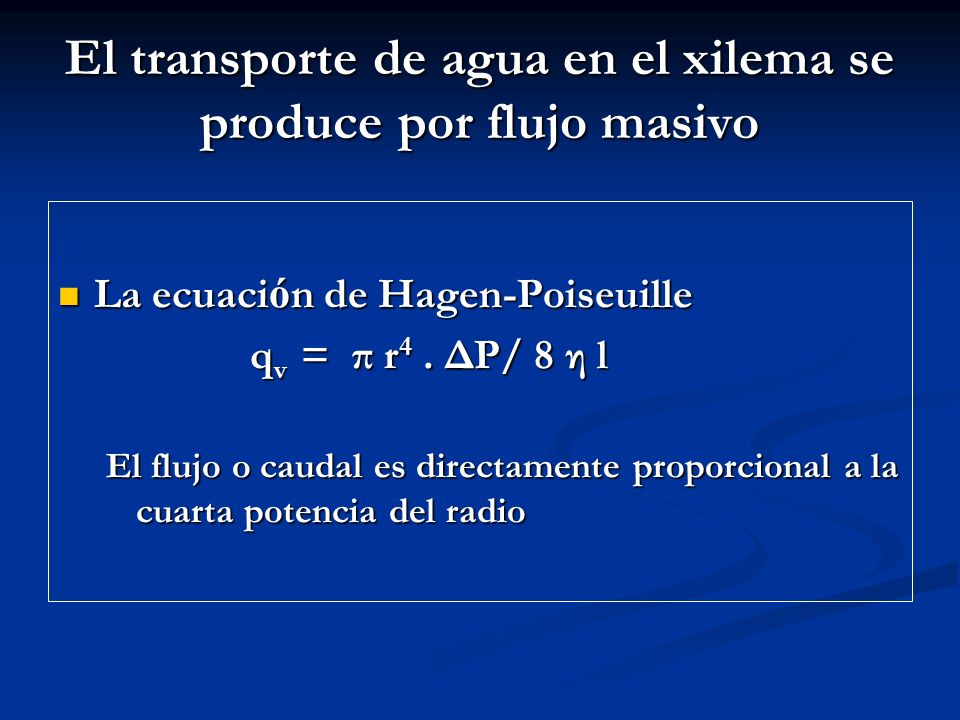 El transporte de agua en el xilema se produce por flujo masivo

La ecuación de Hagen-Poiseuille

$q_v = \pi r^4 . \Delta P / 8 \eta l$

El flujo o caudal es directamente proporcional a la cuarta potencia del radio